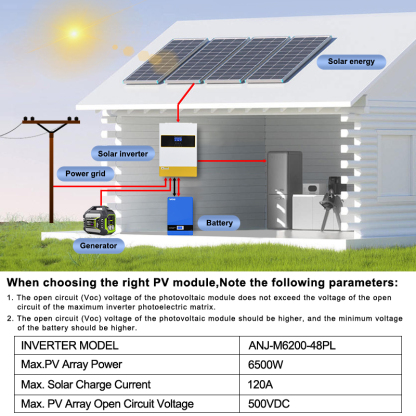 Solar energy

Solar inverter

Power grid

Battery

Generator

When choosing the right PV module,Note the following parameters:

1. The open circuit (Voc) voltage of the photovoltaic module does not exceed the voltage of the open circuit of the maximum inverter photoelectric matrix.

2. The open circuit (Voc) voltage of the photovoltaic module should be higher, and the minimum voltage of the battery should be higher.

| INVERTER MODEL | ANJ-M6200-48PL |
|---|---|
| Max.PV Array Power | 6500W |
| Max. Solar Charge Current | 120A |
| Max. PV Array Open Circuit Voltage | 500VDC |